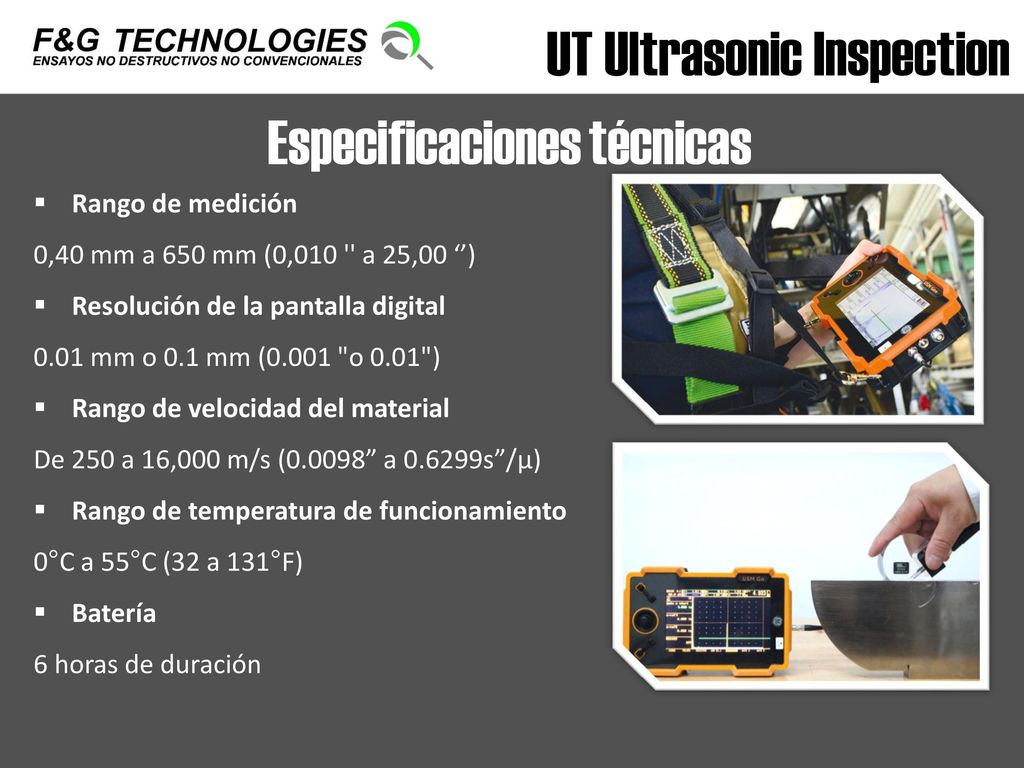 F&G TECHNOLOGIES
ENSAYOS NO DESTRUCTIVOS NO CONVENCIONALES

UT Ultrasonic Inspection

Especificaciones técnicas

▪ Rango de medición

0,40 mm a 650 mm (0,010 '' a 25,00 ‘’)

▪ Resolución de la pantalla digital

0.01 mm o 0.1 mm (0.001 "o 0.01")

▪ Rango de velocidad del material

De 250 a 16,000 m/s (0.0098” a 0.6299s”/µ)

▪ Rango de temperatura de funcionamiento

0°C a 55°C (32 a 131°F)

▪ Batería

6 horas de duración

USM Go